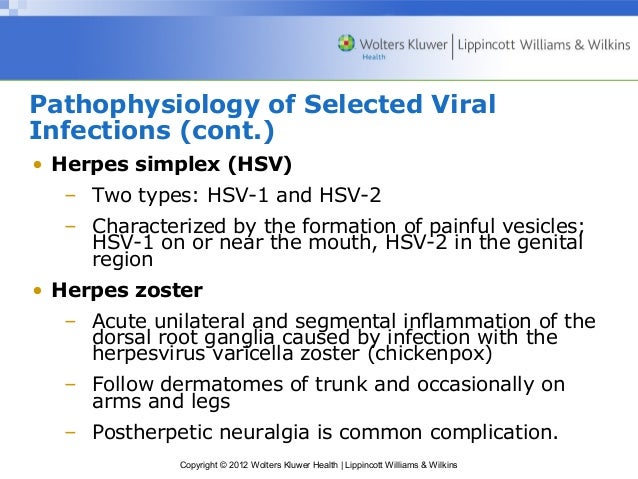 Wolters Kluwer Health | Lippincott Williams & Wilkins

Pathophysiology of Selected Viral Infections (cont.)

• Herpes simplex (HSV)
– Two types: HSV-1 and HSV-2
– Characterized by the formation of painful vesicles; HSV-1 on or near the mouth, HSV-2 in the genital region

• Herpes zoster
– Acute unilateral and segmental inflammation of the dorsal root ganglia caused by infection with the herpesvirus varicella zoster (chickenpox)
– Follow dermatomes of trunk and occasionally on arms and legs
– Postherpetic neuralgia is common complication.

Copyright © 2012 Wolters Kluwer Health | Lippincott Williams & Wilkins